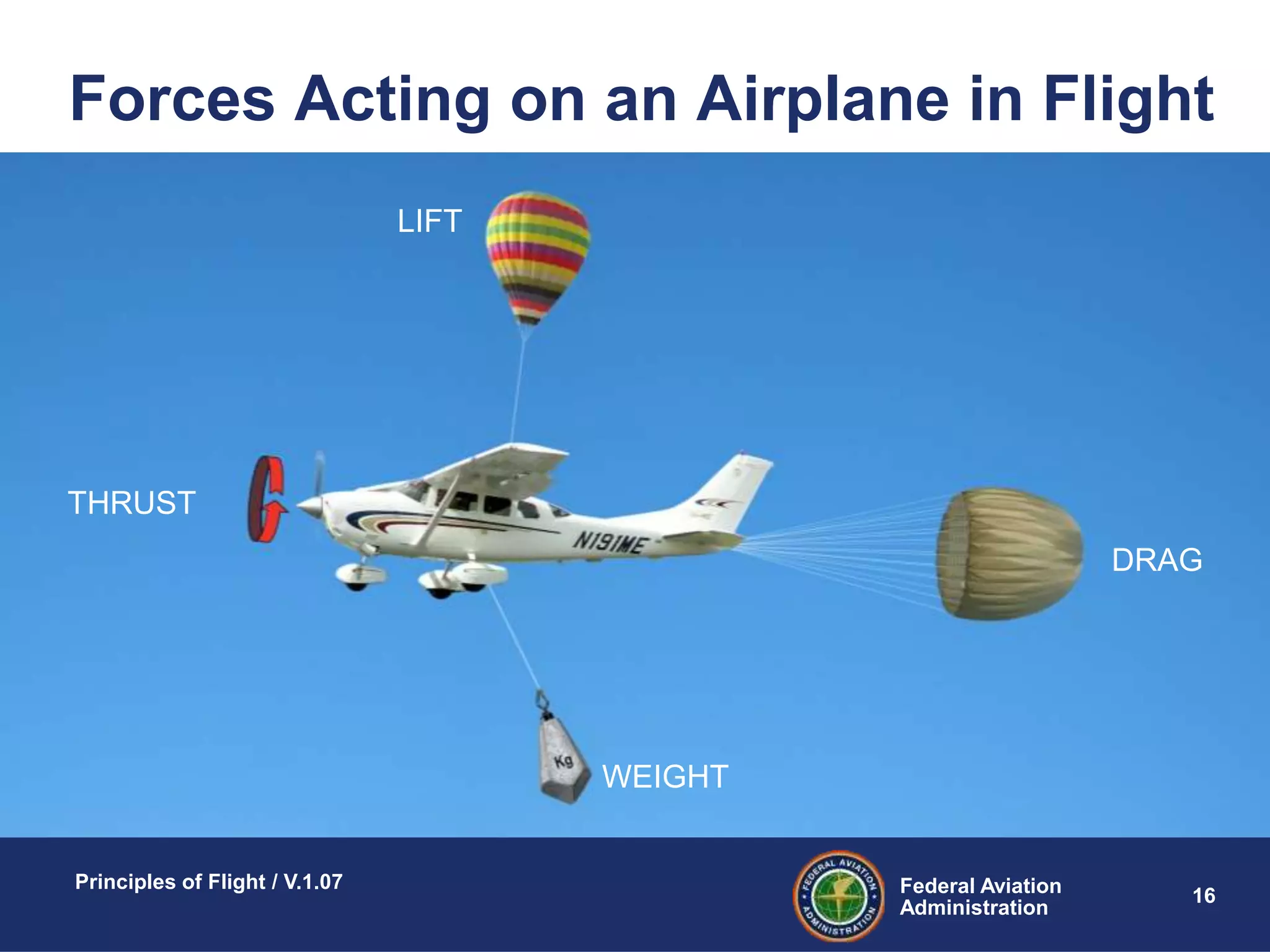 Forces Acting on an Airplane in Flight

LIFT

THRUST

N191ME

DRAG

Kg

WEIGHT

Principles of Flight / V.1.07

FEDERAL AVIATION ADMINISTRATION

Federal Aviation Administration

16